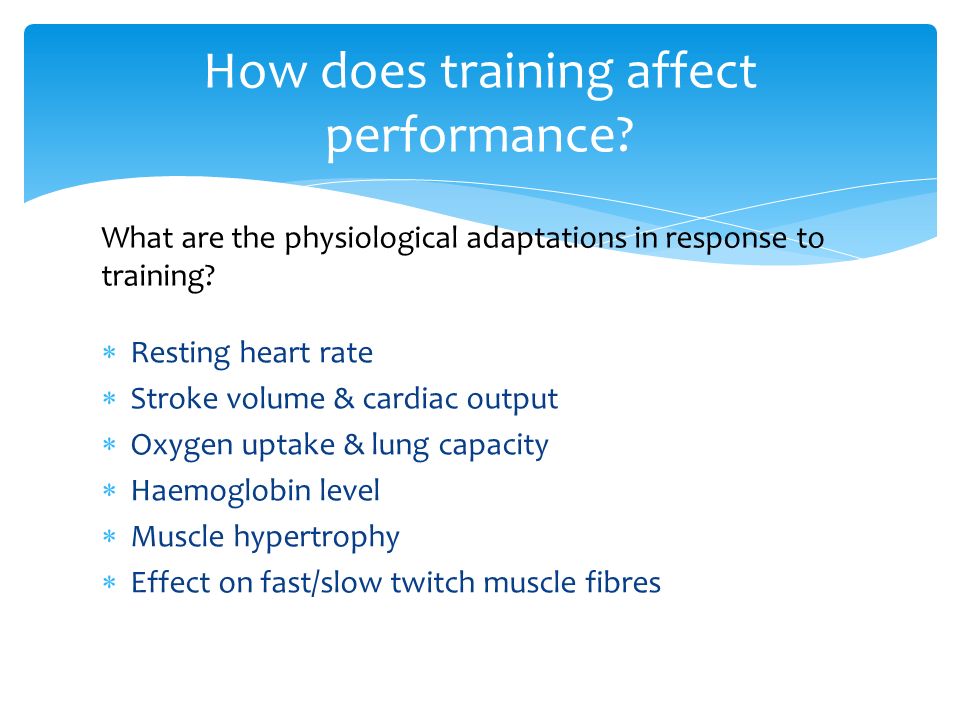 How does training affect performance?

What are the physiological adaptations in response to training?

* Resting heart rate
* Stroke volume & cardiac output
* Oxygen uptake & lung capacity
* Haemoglobin level
* Muscle hypertrophy
* Effect on fast/slow twitch muscle fibres